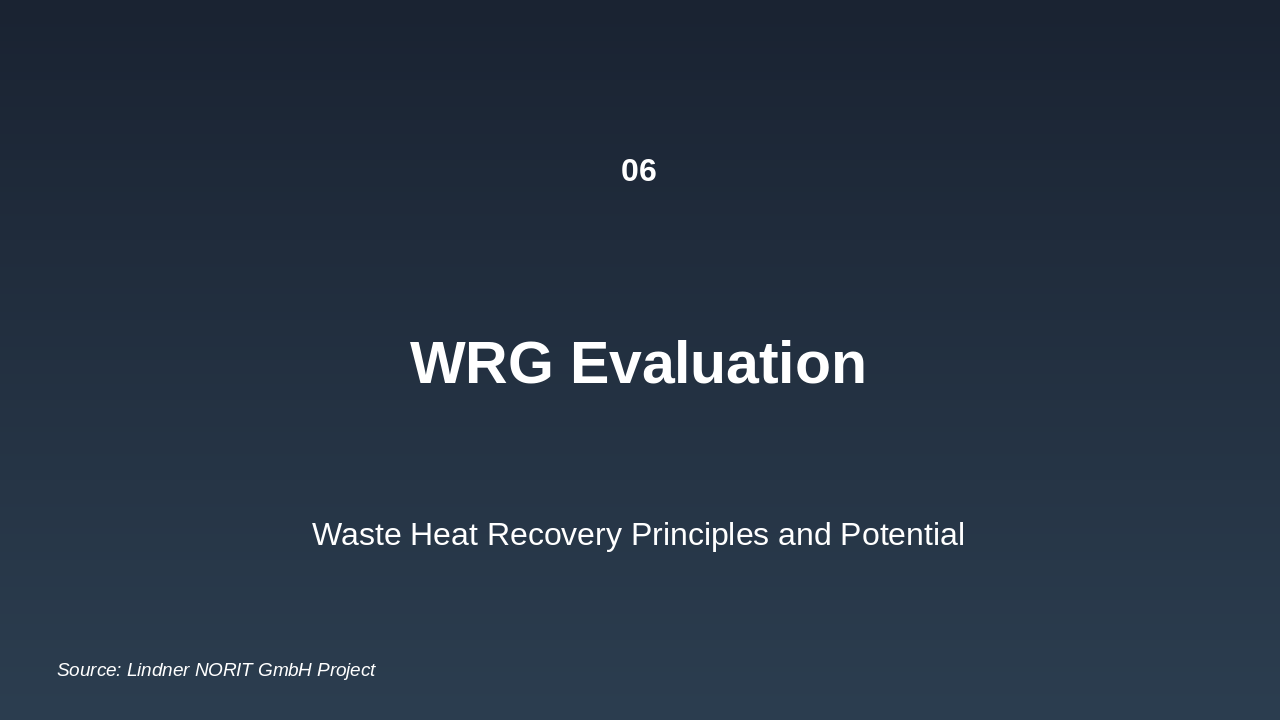 06

WRG Evaluation

Waste Heat Recovery Principles and Potential

Source: Lindner NORIT GmbH Project